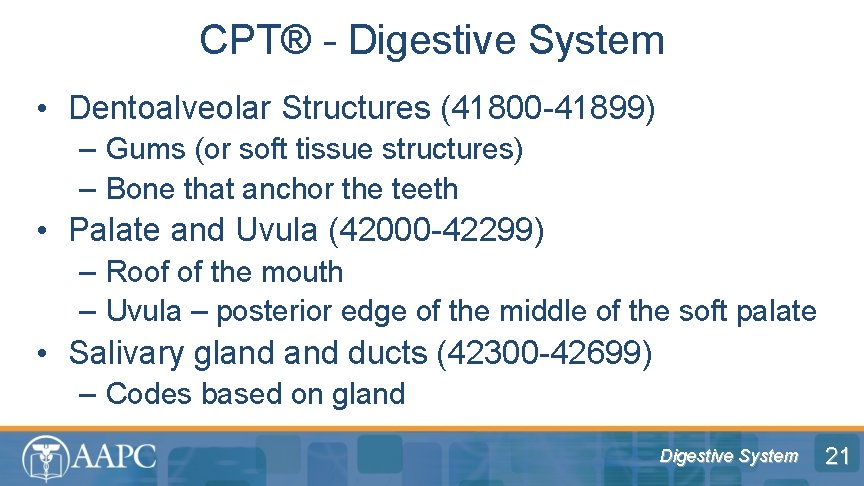 CPT® - Digestive System

• Dentoalveolar Structures (41800-41899)
– Gums (or soft tissue structures)
– Bone that anchor the teeth

• Palate and Uvula (42000-42299)
– Roof of the mouth
– Uvula – posterior edge of the middle of the soft palate

• Salivary gland and ducts (42300-42699)
– Codes based on gland

AAPC

Digestive System

21